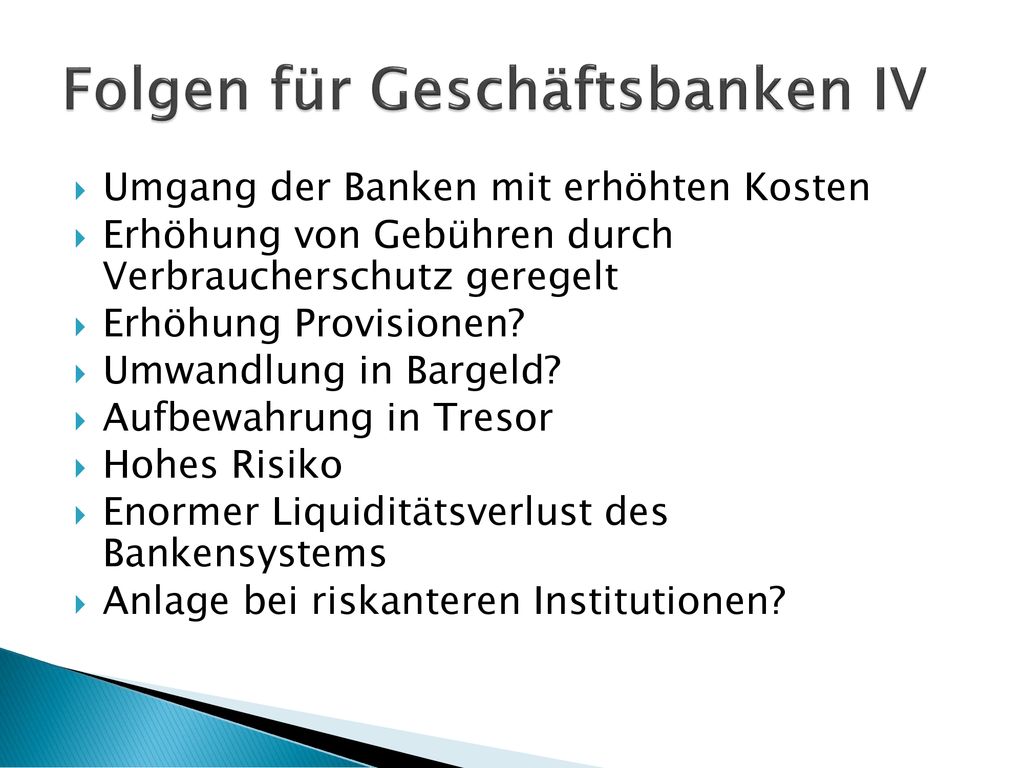 Folgen für Geschäftsbanken IV

Umgang der Banken mit erhöhten Kosten
Erhöhung von Gebühren durch Verbraucherschutz geregelt
Erhöhung Provisionen?
Umwandlung in Bargeld?
Aufbewahrung in Tresor
Hohes Risiko
Enormer Liquiditätsverlust des Bankensystems
Anlage bei riskanteren Institutionen?